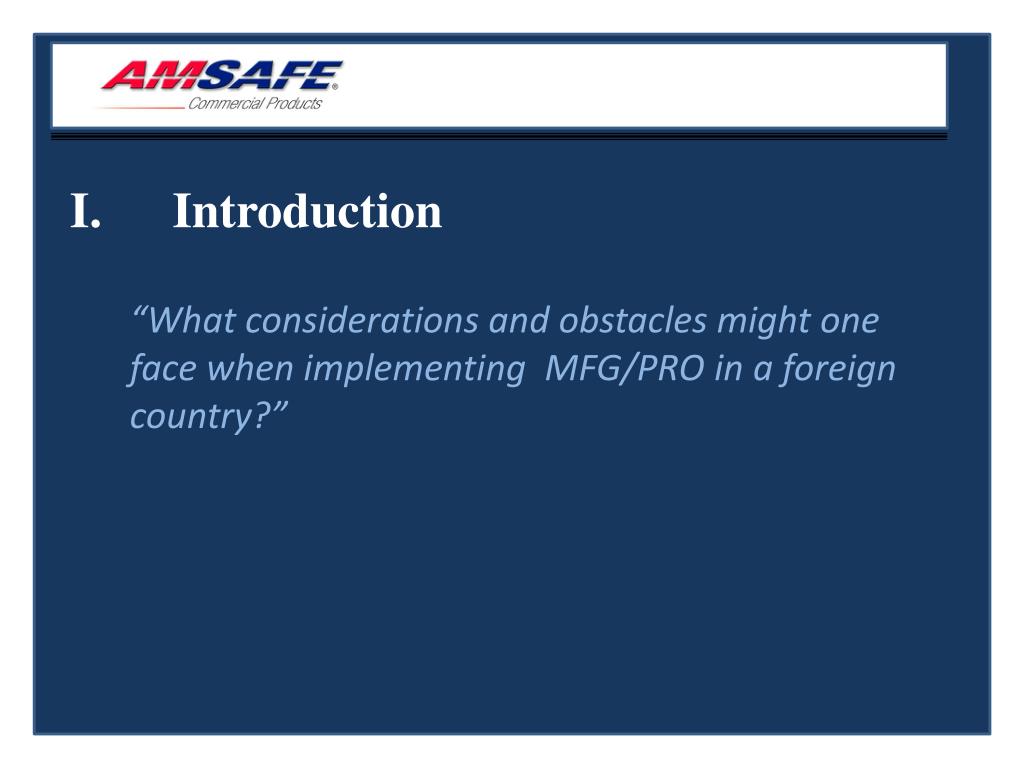 AMSAFE®
Commercial Products

I. Introduction

“What considerations and obstacles might one face when implementing  MFG/PRO in a foreign country?”